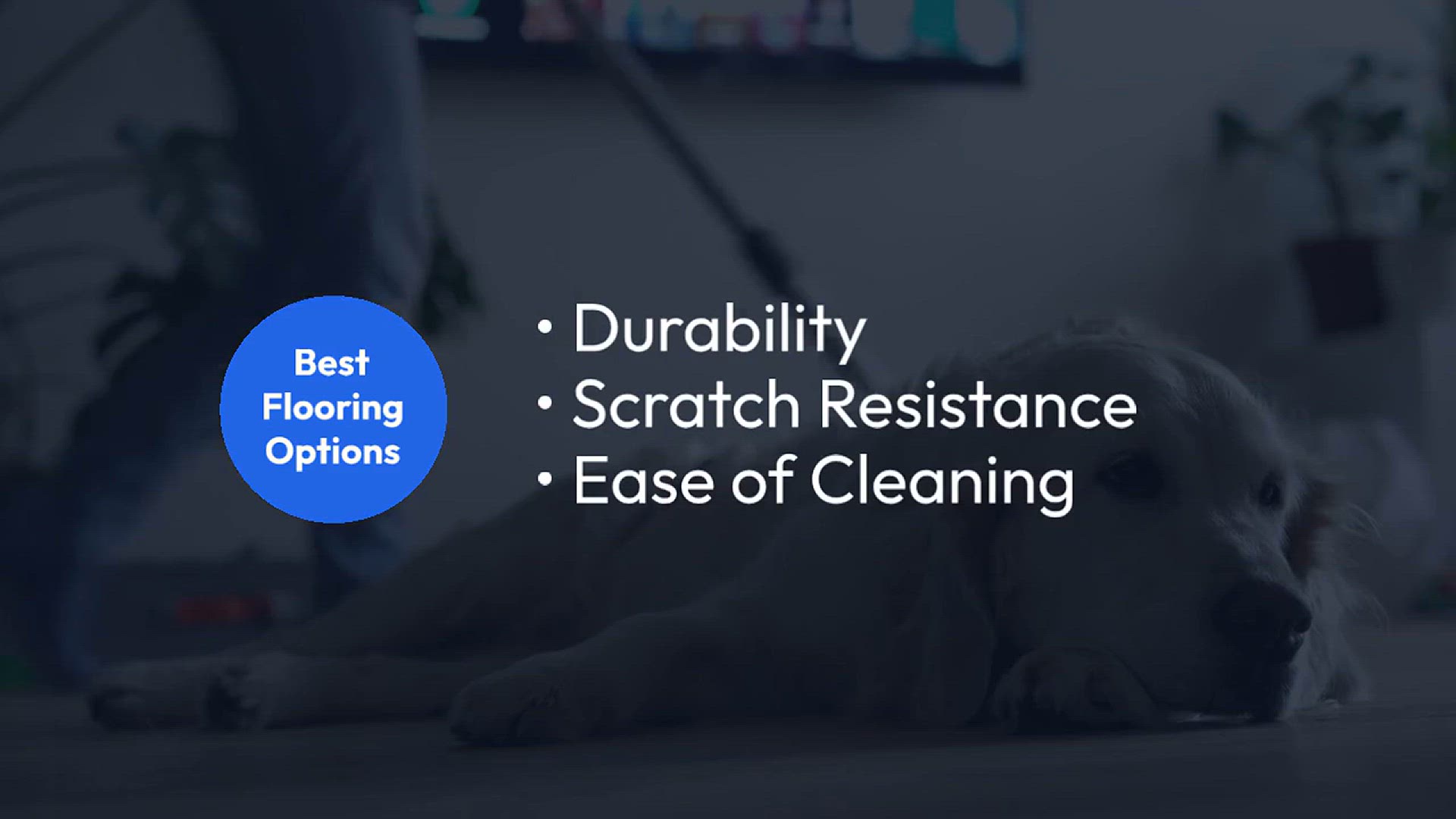 Best Flooring Options

• Durability
• Scratch Resistance
• Ease of Cleaning